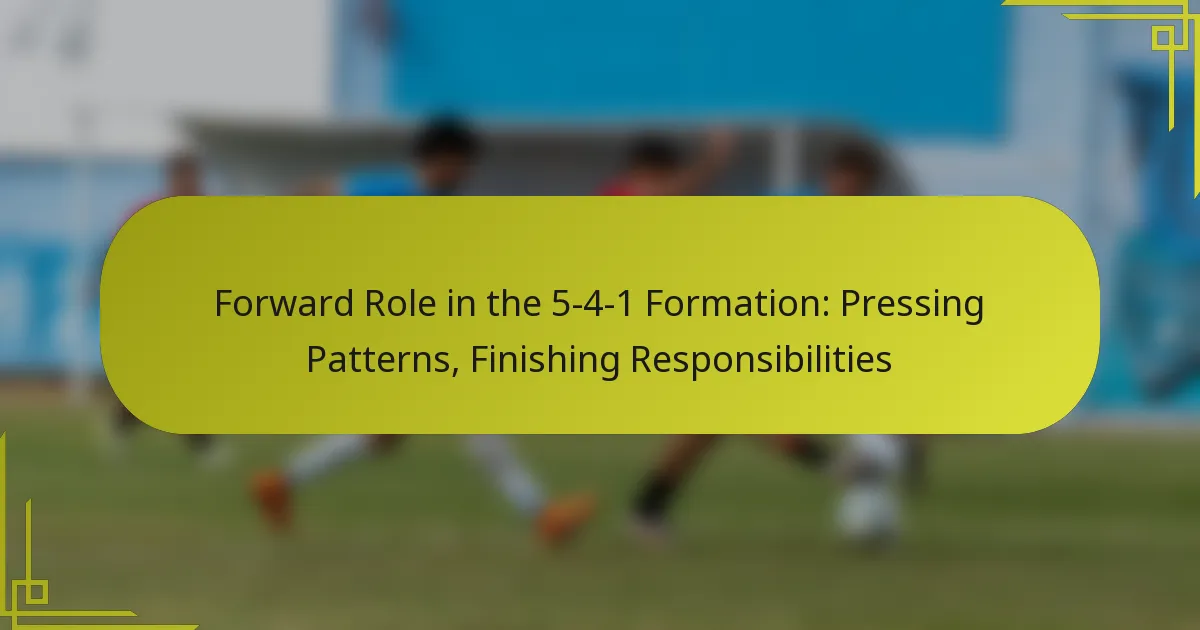 Forward Role in the 5-4-1 Formation: Pressing Patterns, Finishing Responsibilities